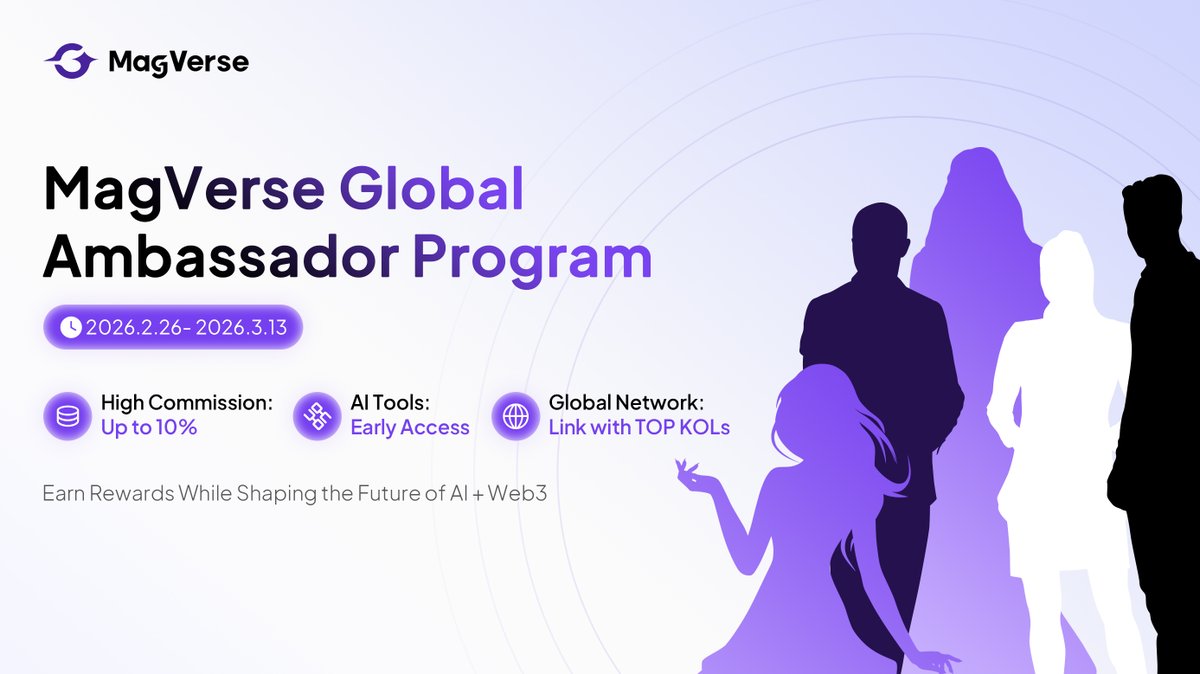 MagVerse

MagVerse Global Ambassador Program

2026.2.26- 2026.3.13

High Commission:
Up to 10%

AI Tools:
Early Access

Global Network:
Link with TOP KOLs

Earn Rewards While Shaping the Future of AI + Web3